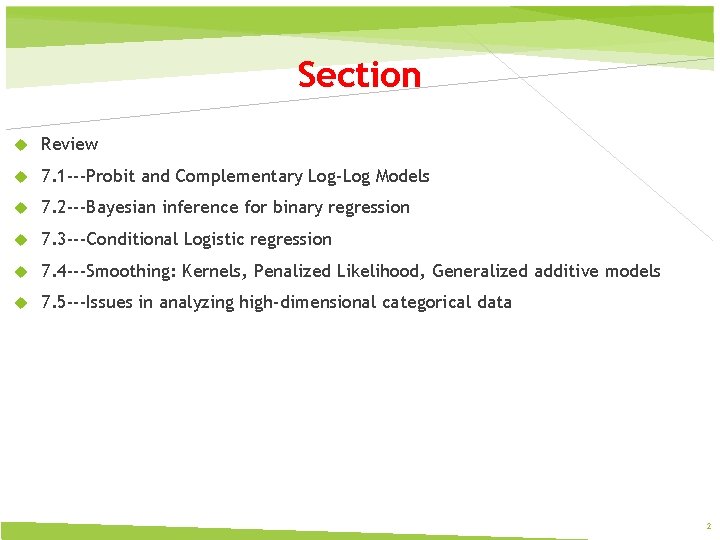 Section

Review

7.1---Probit and Complementary Log-Log Models

7.2---Bayesian inference for binary regression

7.3---Conditional Logistic regression

7.4---Smoothing: Kernels, Penalized Likelihood, Generalized additive models

7.5---Issues in analyzing high-dimensional categorical data

2